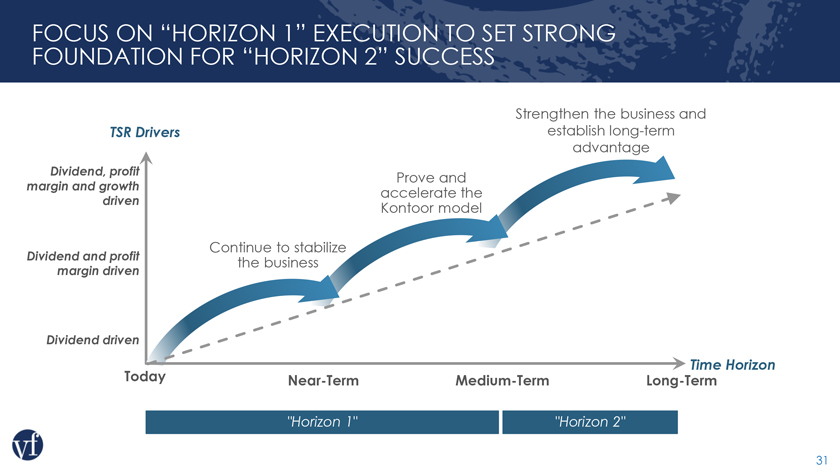 FOCUS ON “HORIZON 1” EXECUTION TO SET STRONG FOUNDATION FOR “HORIZON 2” SUCCESS

TSR Drivers

Dividend, profit margin and growth driven

Dividend and profit margin driven

Dividend driven

Continue to stabilize the business

Prove and accelerate the Kontoor model

Strengthen the business and establish long-term advantage

Time Horizon

Today

Near-Term

Medium-Term

Long-Term

"Horizon 1"

"Horizon 2"

vf

31